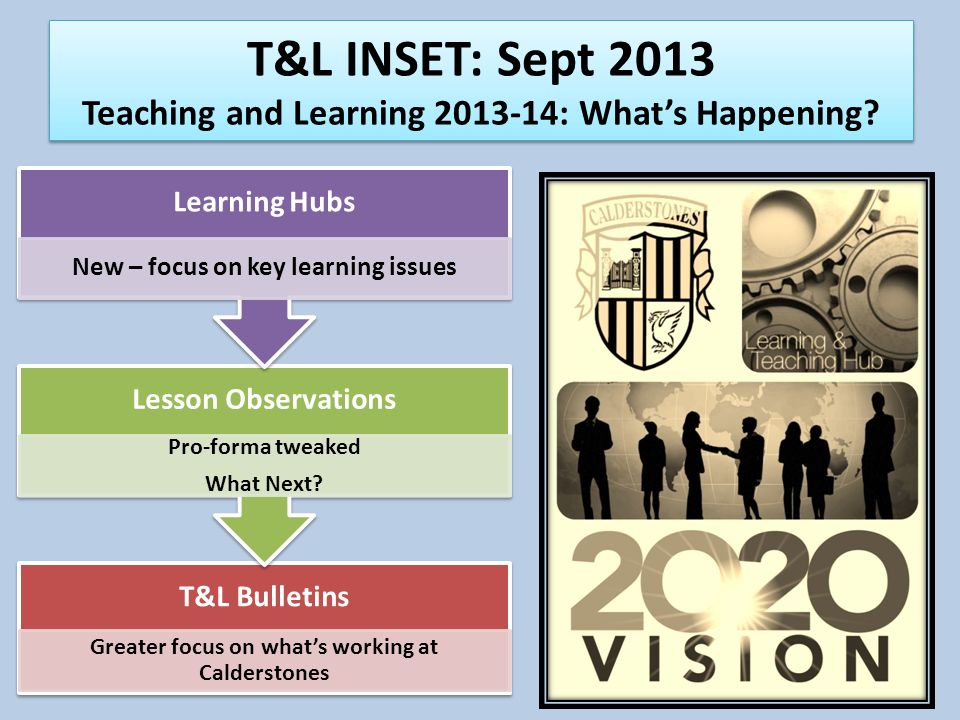 T&L INSET: Sept 2013
Teaching and Learning 2013-14: What's Happening?

Learning Hubs

New – focus on key learning issues

Lesson Observations

Pro-forma tweaked

What Next?

T&L Bulletins

Greater focus on what's working at Calderstones

CALDERSTONES

Learning & Teaching Hub

2020

VISION